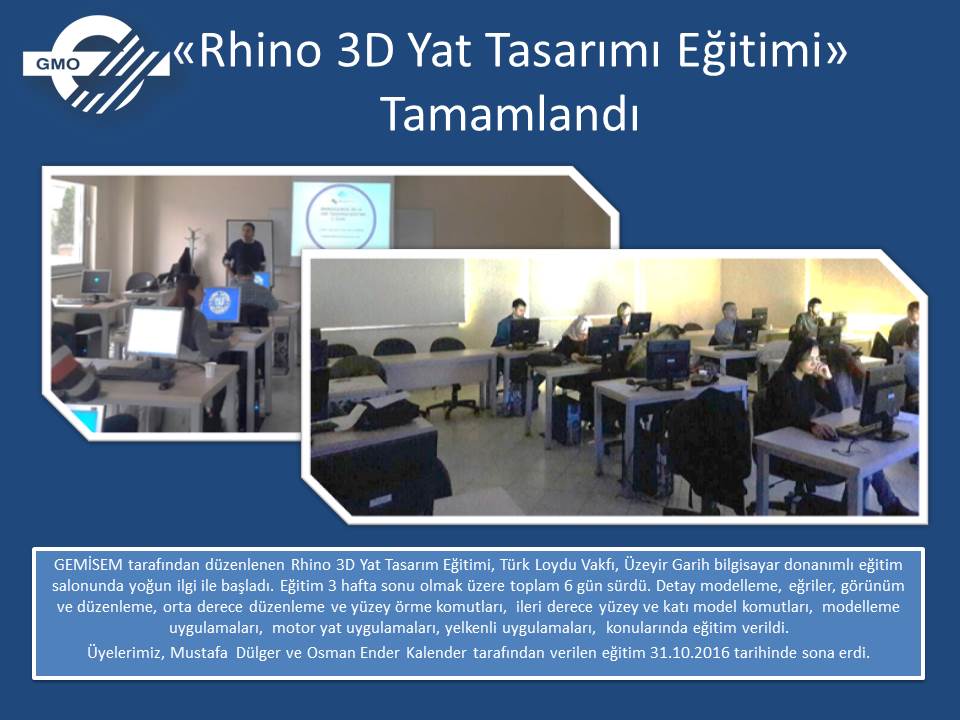 GMO

«Rhino 3D Yat Tasarımı Eğitimi» Tamamlandı

GEMİSEM tarafından düzenlenen Rhino 3D Yat Tasarım Eğitimi, Türk Loydu Vakfı, Üzeyir Garih bilgisayar donanımlı eğitim salonunda yoğun ilgi ile başladı. Eğitim 3 hafta sonu olmak üzere toplam 6 gün sürdü. Detay modelleme, eğriler, görünüm ve düzenleme, orta derece düzenleme ve yüzey örme komutları, ileri derece yüzey ve katı model komutları, modelleme uygulamaları, motor yat uygulamaları, yelkenli uygulamaları, konularında eğitim verildi.

Üyelerimiz, Mustafa Dülger ve Osman Ender Kalender tarafından verilen eğitim 31.10.2016 tarihinde sona erdi.